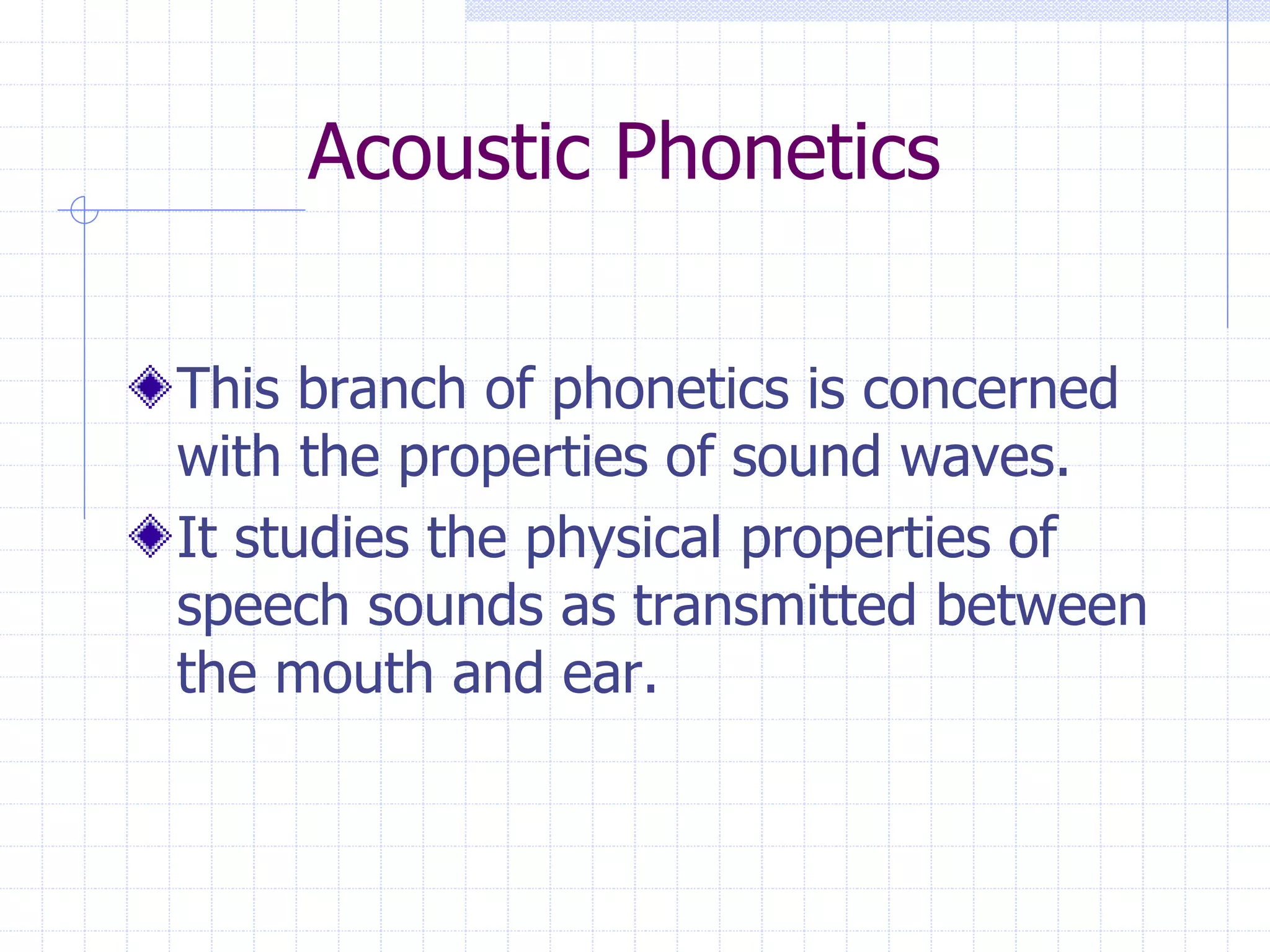 Acoustic Phonetics

This branch of phonetics is concerned with the properties of sound waves.

It studies the physical properties of speech sounds as transmitted between the mouth and ear.